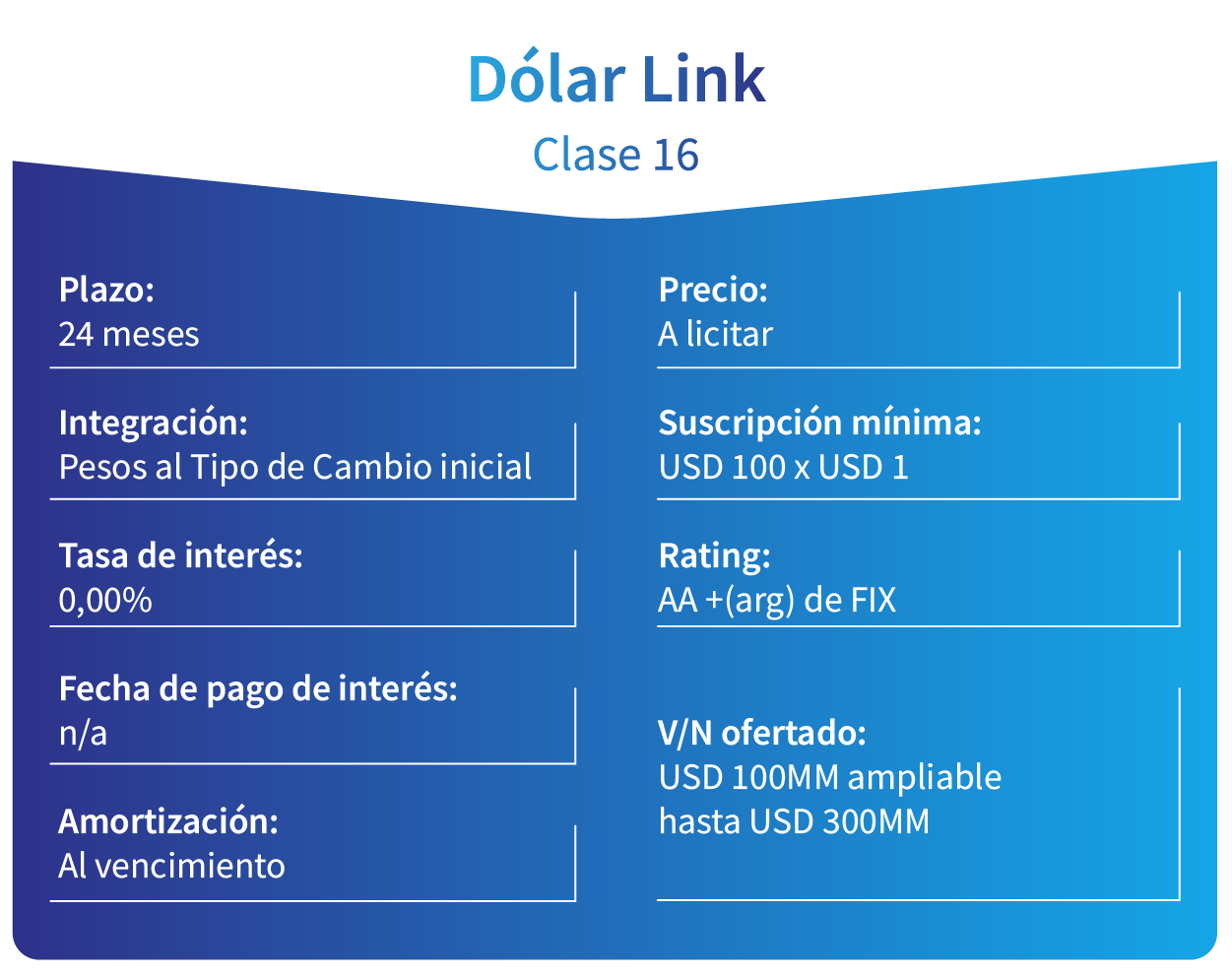 Dólar Link
Clase 16

Plazo:
24 meses

Integración:
Pesos al Tipo de Cambio inicial

Tasa de interés:
0,00%

Fecha de pago de interés:
n/a

Amortización:
Al vencimiento

Precio:
A licitar

Suscripción mínima:
USD 100 x USD 1

Rating:
AA +(arg) de FIX

V/N ofertado:
USD 100MM ampliable hasta USD 300MM